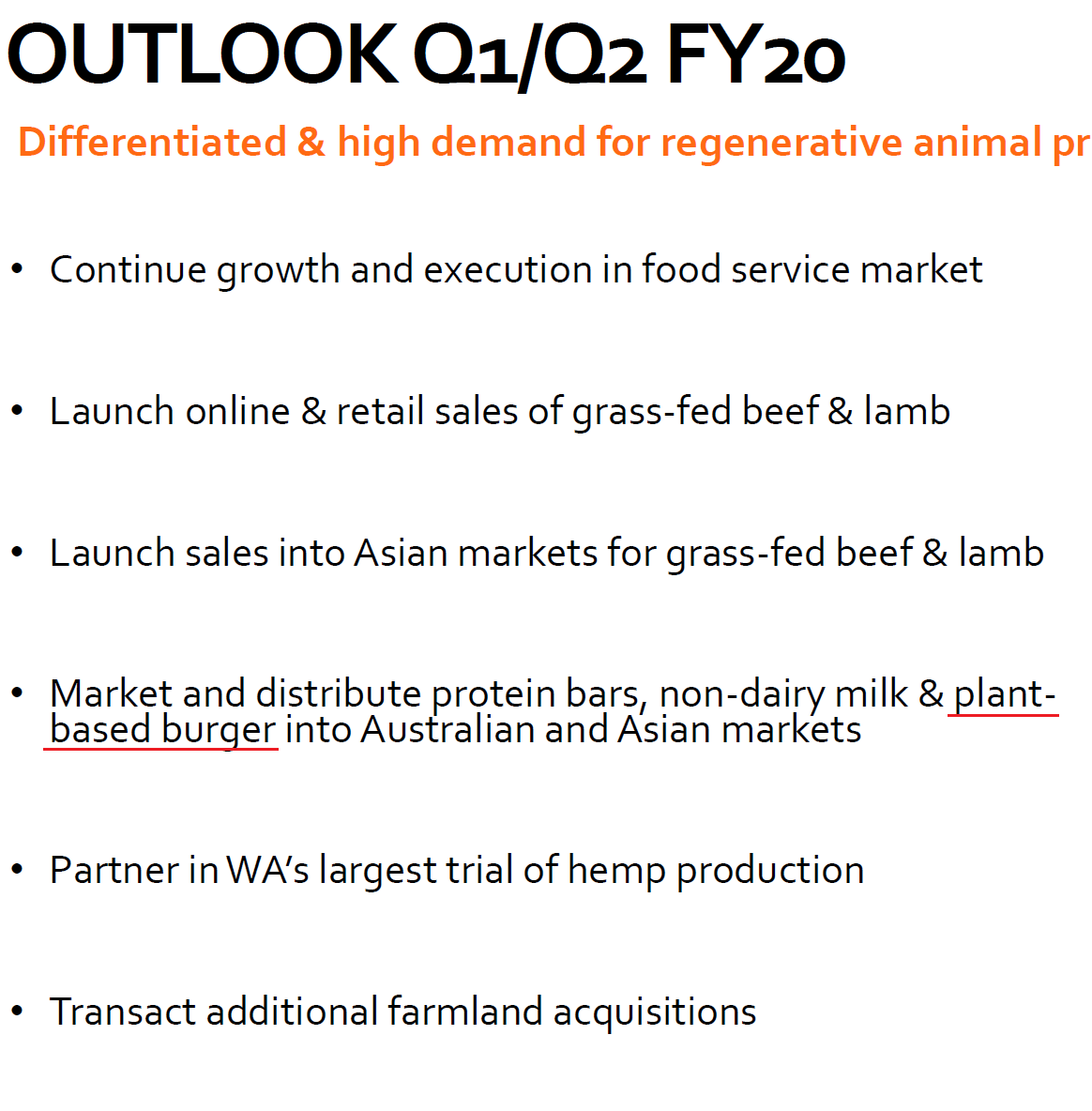 OUTLOOK Q1/Q2 FY20

Differentiated & high demand for regenerative animal pr

• Continue growth and execution in food service market

• Launch online & retail sales of grass-fed beef & lamb

• Launch sales into Asian markets for grass-fed beef & lamb

• Market and distribute protein bars, non-dairy milk & plant-based burger into Australian and Asian markets

• Partner in WA's largest trial of hemp production

• Transact additional farmland acquisitions